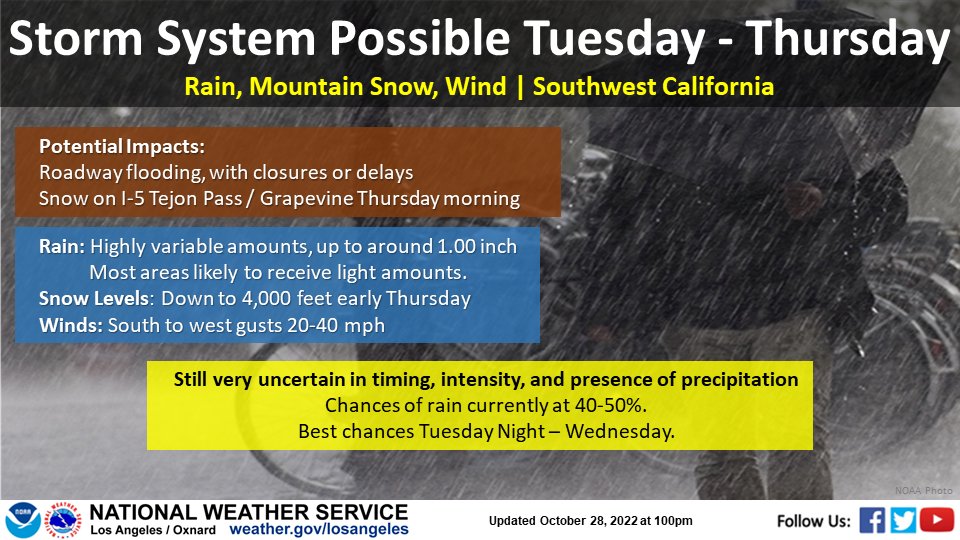 Storm System Possible Tuesday - Thursday

Rain, Mountain Snow, Wind | Southwest California

Potential Impacts:
Roadway flooding, with closures or delays
Snow on I-5 Tejon Pass / Grapevine Thursday morning

Rain: Highly variable amounts, up to around 1.00 inch
Most areas likely to receive light amounts.
Snow Levels: Down to 4,000 feet early Thursday
Winds: South to west gusts 20-40 mph

Still very uncertain in timing, intensity, and presence of precipitation
Chances of rain currently at 40-50%.
Best chances Tuesday Night – Wednesday.

NOAA Photo

NOAA

NATIONAL WEATHER SERVICE
Los Angeles / Oxnard weather.gov/losangeles

Updated October 28, 2022 at 100pm

Follow Us: